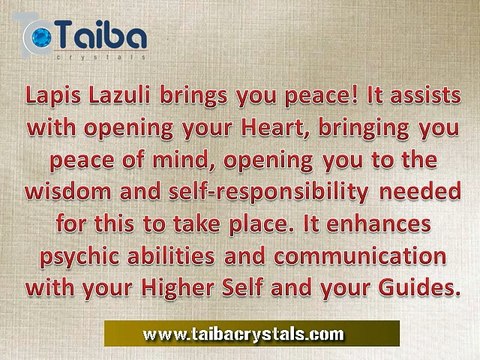 Taiba
crystals

Lapis Lazuli brings you peace! It assists with opening your Heart, bringing you peace of mind, opening you to the wisdom and self-responsibility needed for this to take place. It enhances psychic abilities and communication with your Higher Self and your Guides.

www.taibacrystals.com